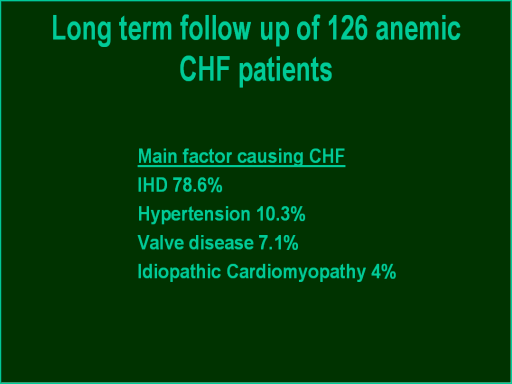 Long term follow up of 126 anemic CHF patients

Main factor causing CHF

IHD 78.6%

Hypertension 10.3%

Valve disease 7.1%

Idiopathic Cardiomyopathy 4%